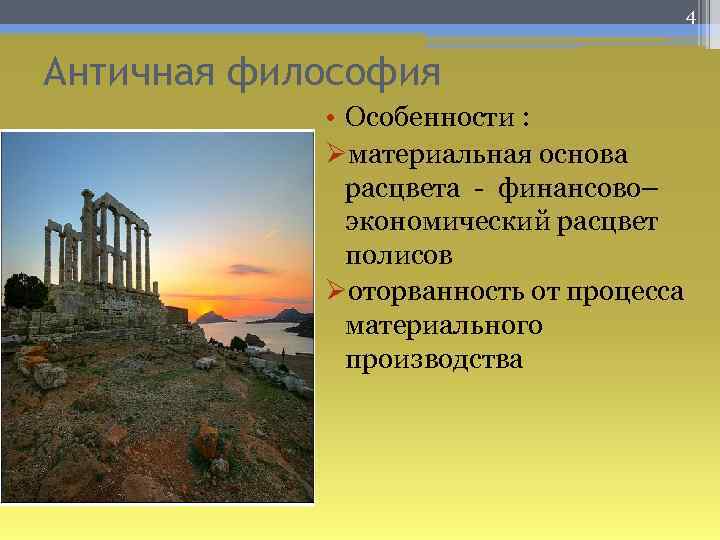 4

Античная философия

• Особенности :

➢материальная основа расцвета - финансово–экономический расцвет полисов

➢оторванность от процесса материального производства